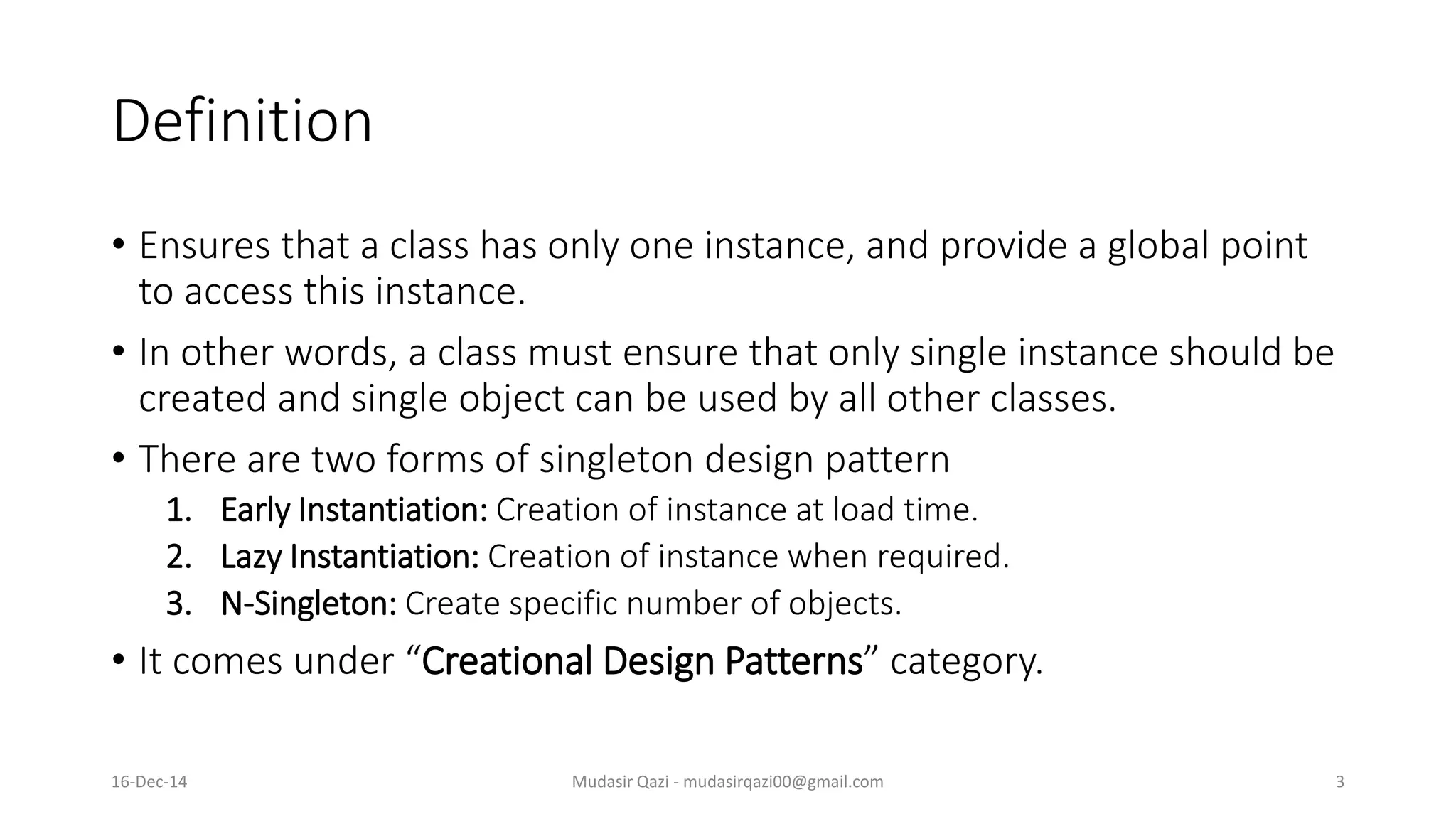 Definition

• Ensures that a class has only one instance, and provide a global point to access this instance.

• In other words, a class must ensure that only single instance should be created and single object can be used by all other classes.

• There are two forms of singleton design pattern
1. Early Instantiation: Creation of instance at load time.
2. Lazy Instantiation: Creation of instance when required.
3. N-Singleton: Create specific number of objects.

• It comes under “Creational Design Patterns” category.

16-Dec-14

Mudasir Qazi - mudasirqazi00@gmail.com

3